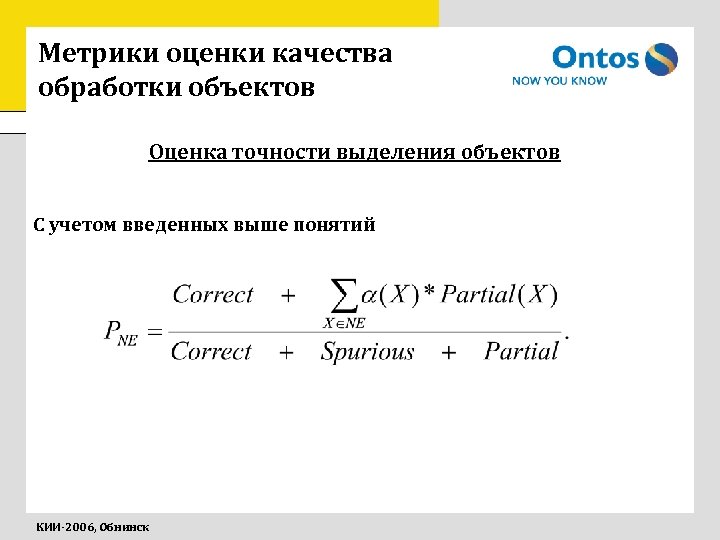 Метрики оценки качества обработки объектов

Ontos
NOW YOU KNOW

Оценка точности выделения объектов

С учетом введенных выше понятий

$P_{NE} = \frac{Correct + \sum_{X \in NE} \alpha(X) * Partial(X)}{Correct + Spurious + Partial}.$

КИИ-2006, Обнинск